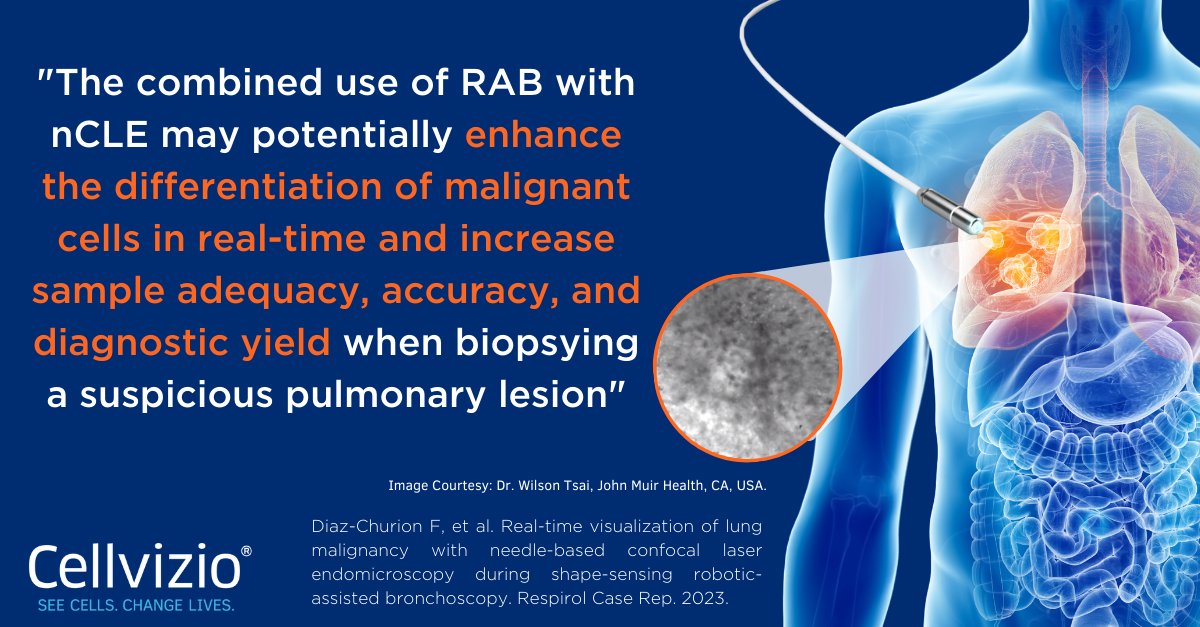 "The combined use of RAB with nCLE may potentially enhance the differentiation of malignant cells in real-time and increase sample adequacy, accuracy, and diagnostic yield when biopsying a suspicious pulmonary lesion"

Image Courtesy: Dr. Wilson Tsai, John Muir Health, CA, USA.

Diaz-Churion F, et al. Real-time visualization of lung malignancy with needle-based confocal laser endomicroscopy during shape-sensing robotic-assisted bronchoscopy. Respirol Case Rep. 2023.

Cellvizio®
SEE CELLS. CHANGE LIVES.